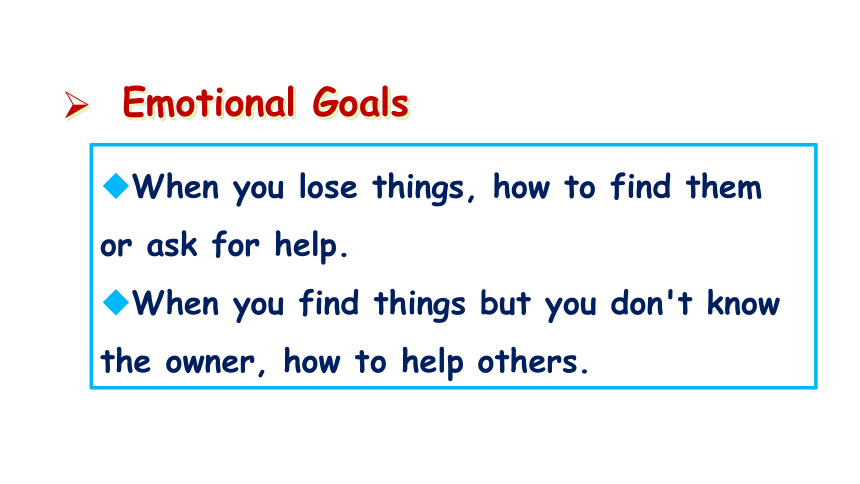 ➢ Emotional Goals

◆When you lose things, how to find them or ask for help.

◆When you find things but you don't know the owner, how to help others.